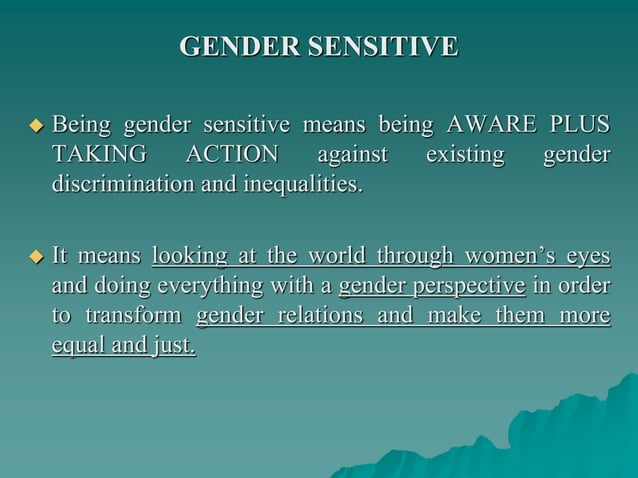 GENDER SENSITIVE

◆ Being gender sensitive means being AWARE PLUS TAKING ACTION against existing gender discrimination and inequalities.

◆ It means looking at the world through women's eyes and doing everything with a gender perspective in order to transform gender relations and make them more equal and just.